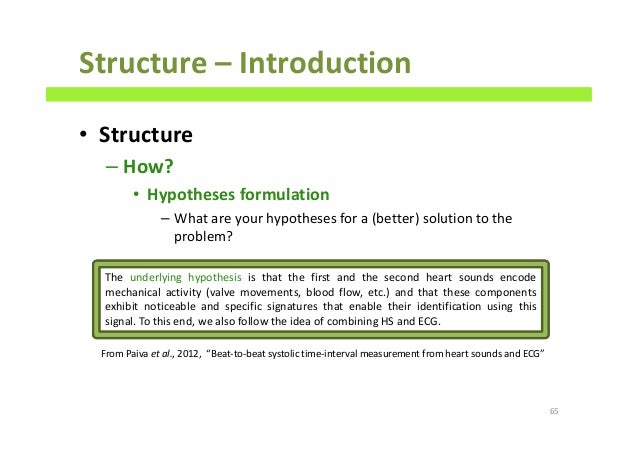 Structure – Introduction

• Structure

– How?

• Hypotheses formulation

– What are your hypotheses for a (better) solution to the problem?

The underlying hypothesis is that the first and the second heart sounds encode mechanical activity (valve movements, blood flow, etc.) and that these components exhibit noticeable and specific signatures that enable their identification using this signal. To this end, we also follow the idea of combining HS and ECG.

From Paiva et al., 2012, "Beat-to-beat systolic time-interval measurement from heart sounds and ECG"

65